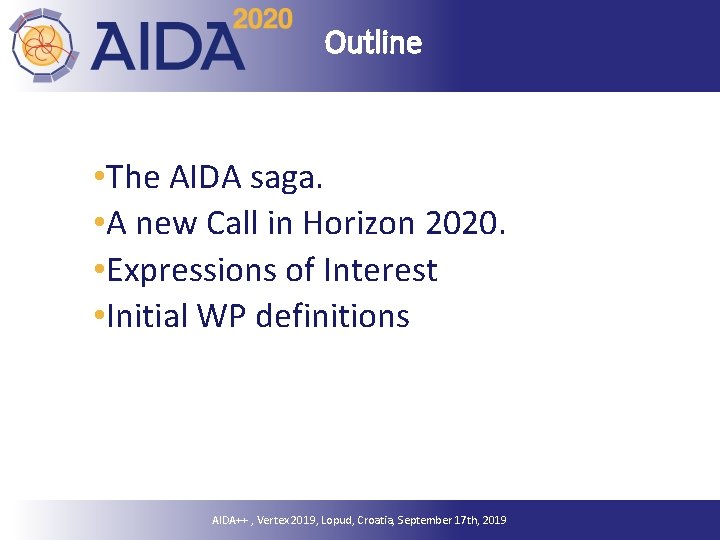 AIDA 2020

Outline

•The AIDA saga.
•A new Call in Horizon 2020.
•Expressions of Interest
•Initial WP definitions

AIDA++ , Vertex 2019, Lopud, Croatia, September 17th, 2019